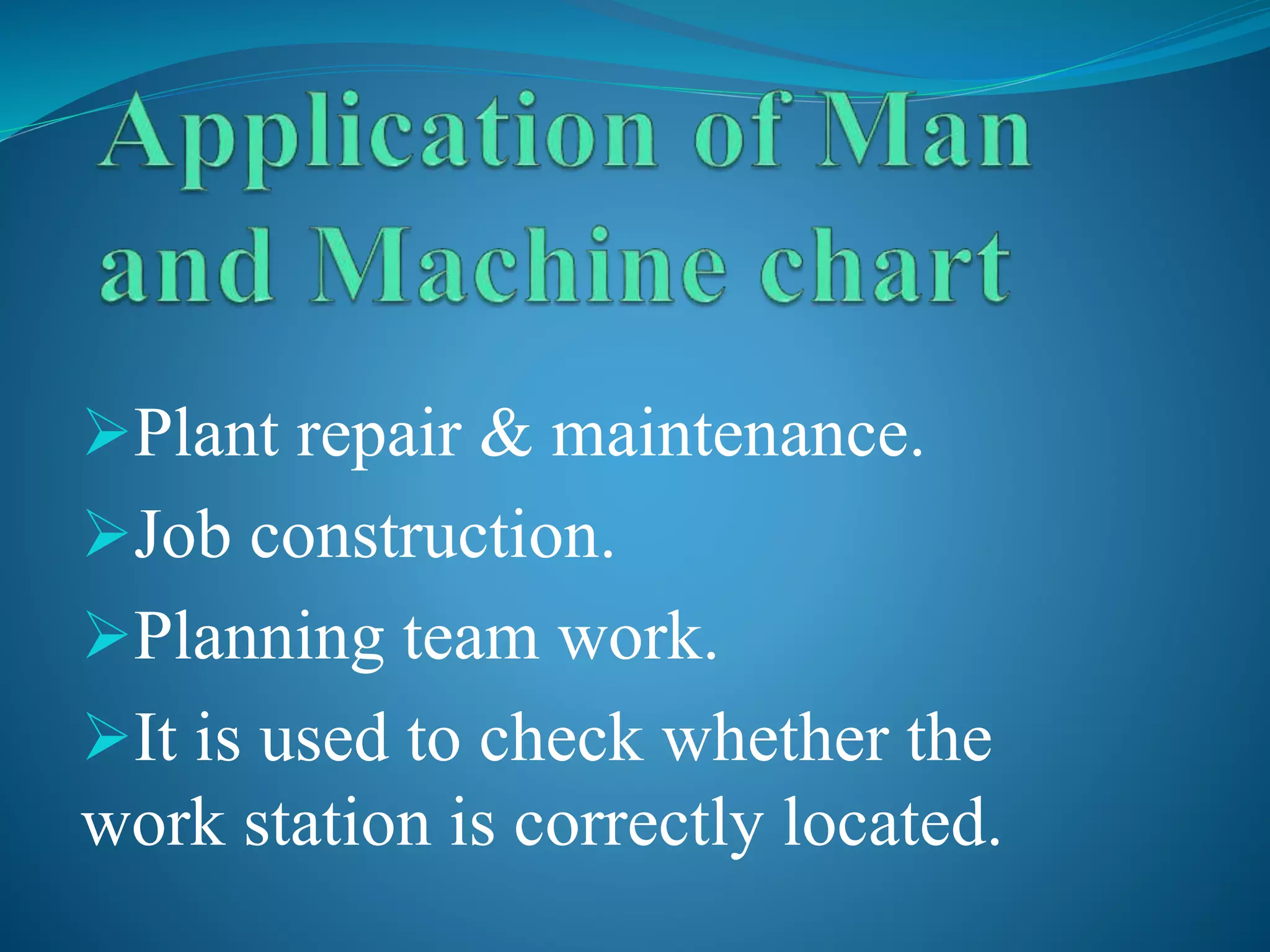 Application of Man and Machine chart

➢Plant repair & maintenance.

➢Job construction.

➢Planning team work.

➢It is used to check whether the work station is correctly located.